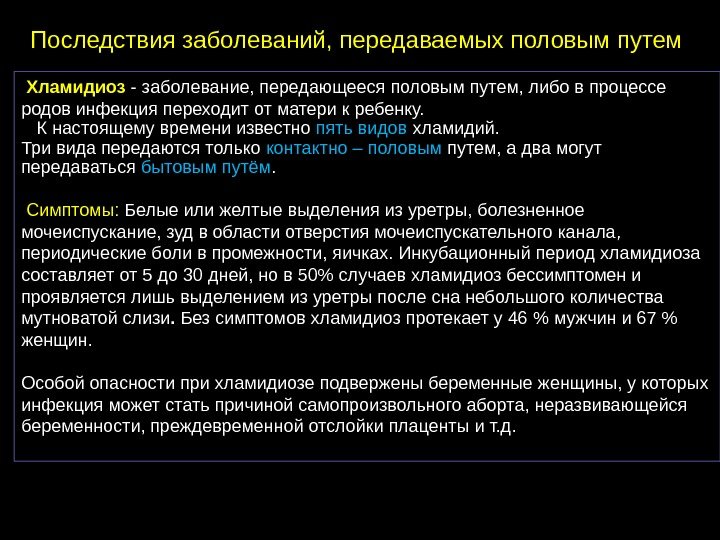 Последствия заболеваний, передаваемых половым путем

Хламидиоз - заболевание, передающееся половым путем, либо в процессе родов инфекция переходит от матери к ребенку.
К настоящему времени известно пять видов хламидий.
Три вида передаются только контактно – половым путем, а два могут передаваться бытовым путём.

Симптомы: Белые или желтые выделения из уретры, болезненное мочеиспускание, зуд в области отверстия мочеиспускательного канала, периодические боли в промежности, яичках. Инкубационный период хламидиоза составляет от 5 до 30 дней, но в 50% случаев хламидиоз бессимптомен и проявляется лишь выделением из уретры после сна небольшого количества мутноватой слизи. Без симптомов хламидиоз протекает у 46 % мужчин и 67 % женщин.

Особой опасности при хламидиозе подвержены беременные женщины, у которых инфекция может стать причиной самопроизвольного аборта, неразвивающейся беременности, преждевременной отслойки плаценты и т.д.